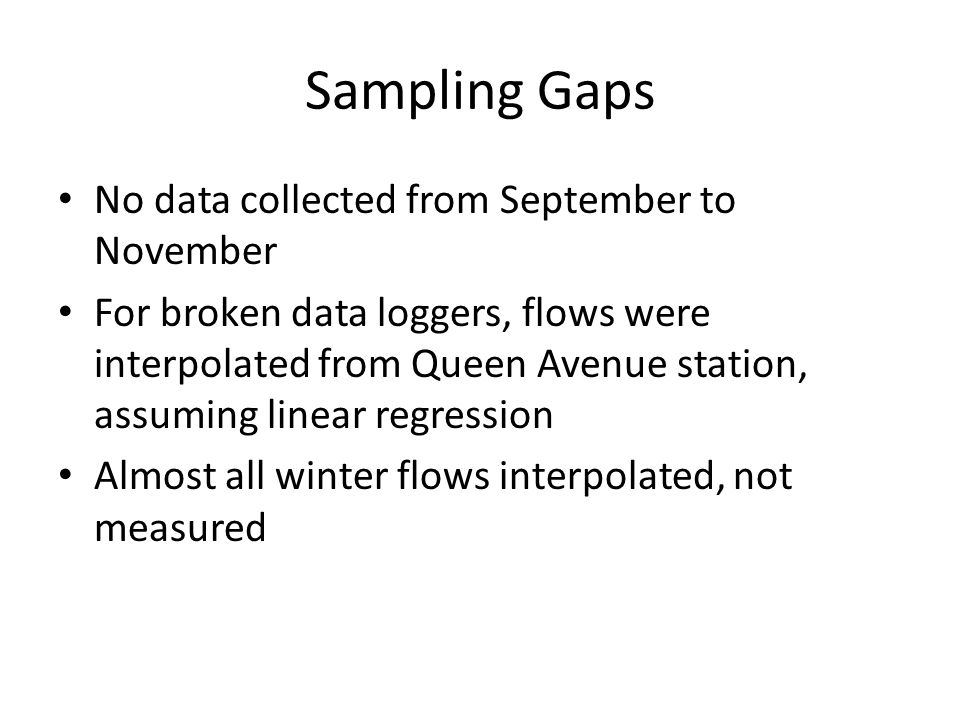 Sampling Gaps

• No data collected from September to November
• For broken data loggers, flows were interpolated from Queen Avenue station, assuming linear regression
• Almost all winter flows interpolated, not measured